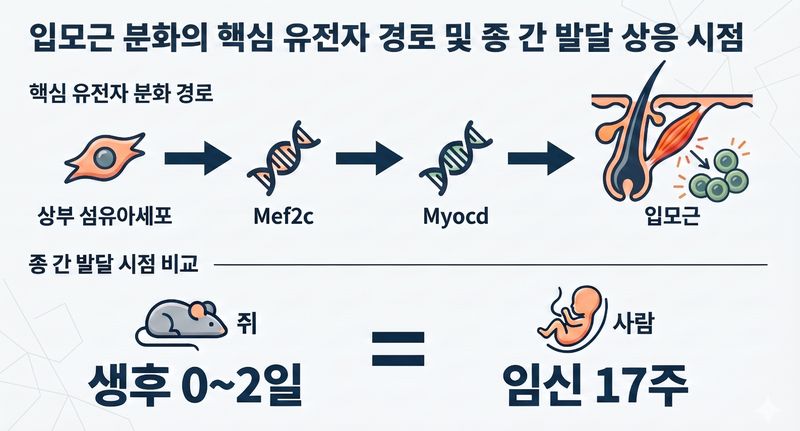 입모근 분화의 핵심 유전자 경로 및 종 간 발달 상응 시점

핵심 유전자 분화 경로

상부 섬유아세포

Mef2c

Myocd

입모근

종 간 발달 시점 비교

쥐

생후 0~2일

=

사람

임신 17주